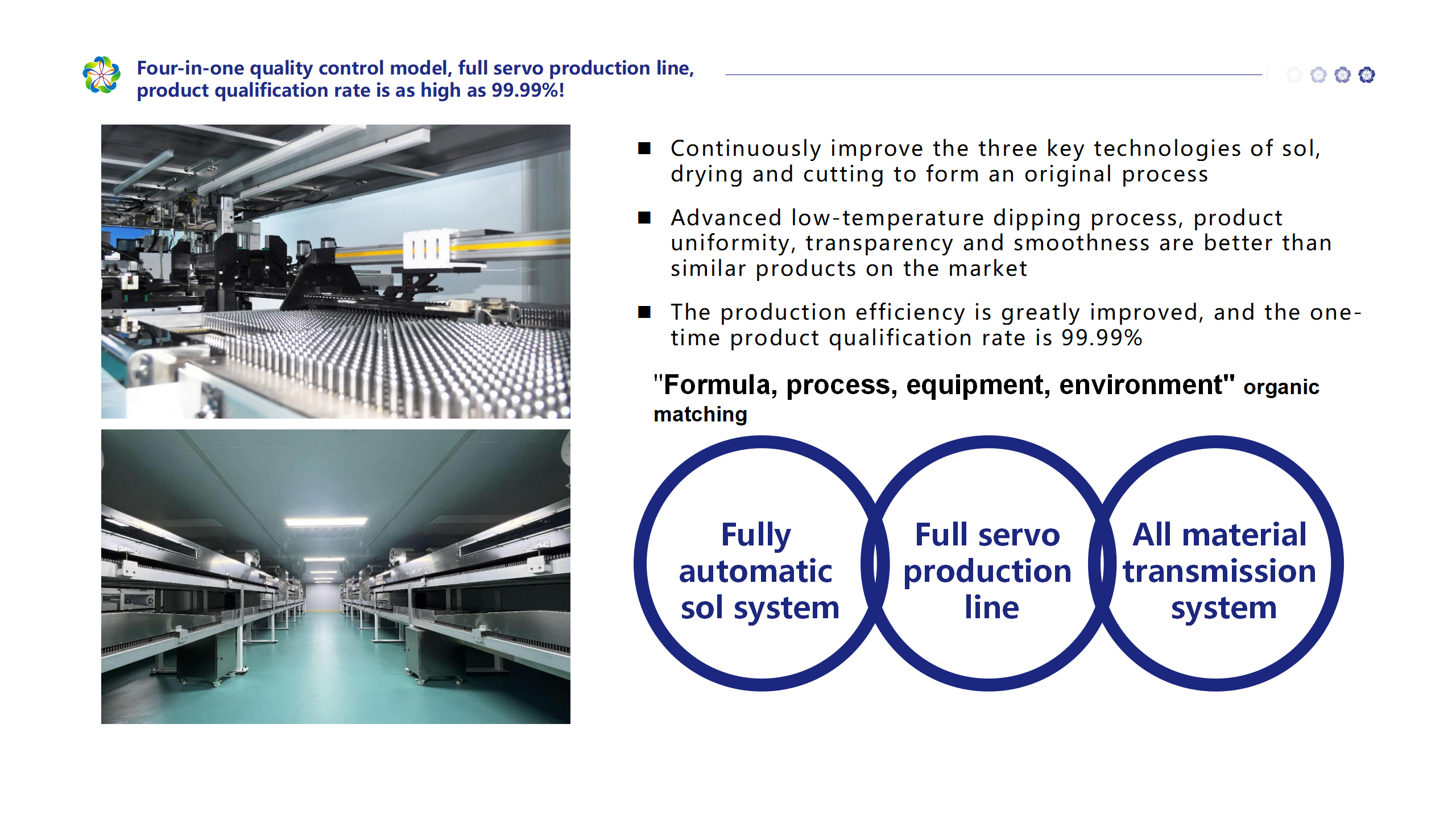 Four-in-one quality control model, full servo production line, product qualification rate is as high as 99.99%!

■ Continuously improve the three key technologies of sol, drying and cutting to form an original process

■ Advanced low-temperature dipping process, product uniformity, transparency and smoothness are better than similar products on the market

■ The production efficiency is greatly improved, and the one-time product qualification rate is 99.99%

"Formula, process, equipment, environment" organic matching

Fully automatic sol system

Full servo production line

All material transmission system